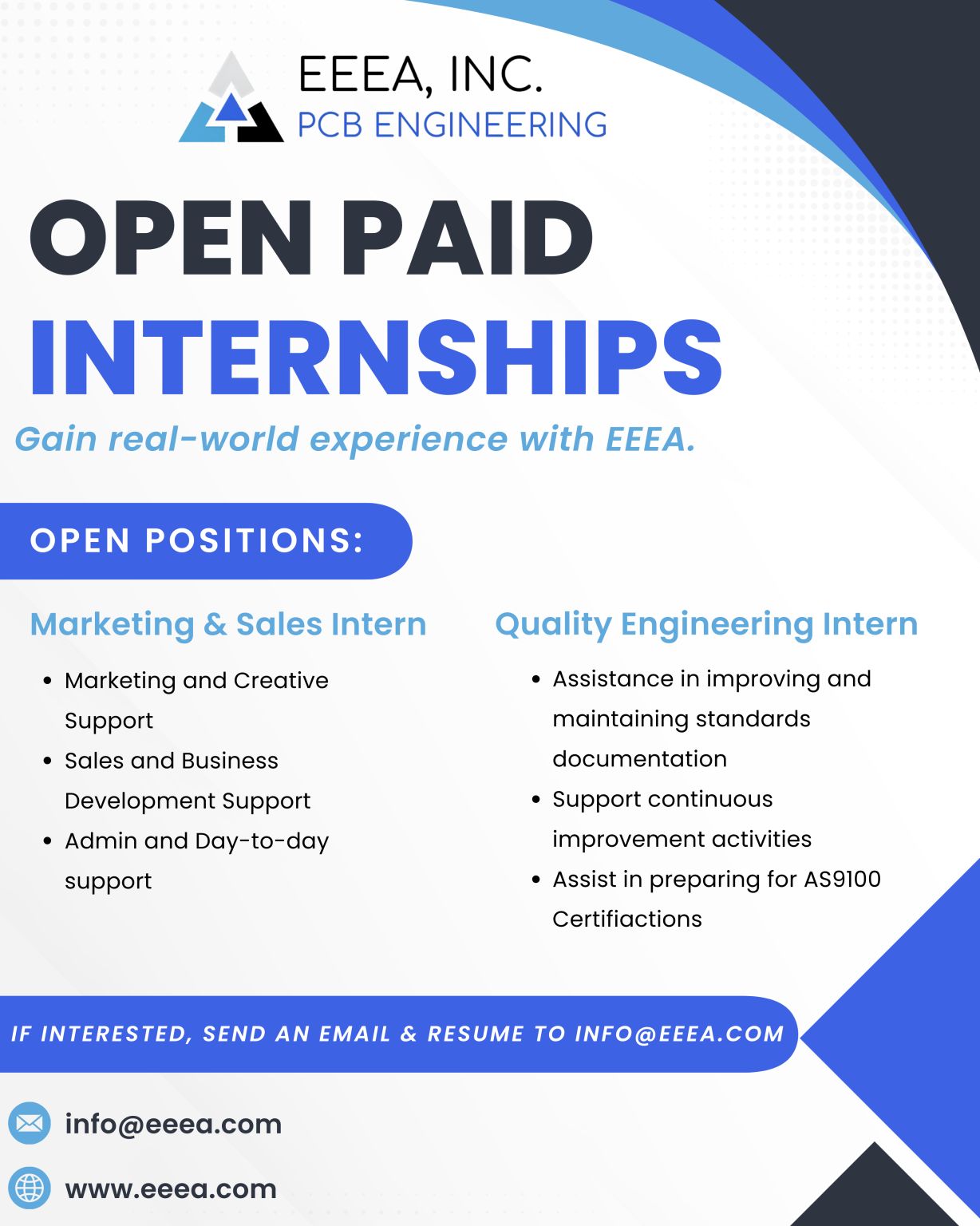 EEEA, INC.
PCB ENGINEERING

OPEN PAID
INTERNSHIPS

Gain real-world experience with EEEA.

OPEN POSITIONS:

Marketing & Sales Intern

• Marketing and Creative Support
• Sales and Business Development Support
• Admin and Day-to-day support

Quality Engineering Intern

• Assistance in improving and maintaining standards documentation
• Support continuous improvement activities
• Assist in preparing for AS9100 Certifiactions

IF INTERESTED, SEND AN EMAIL & RESUME TO INFO@EEEA.COM

info@eeea.com

www.eeea.com